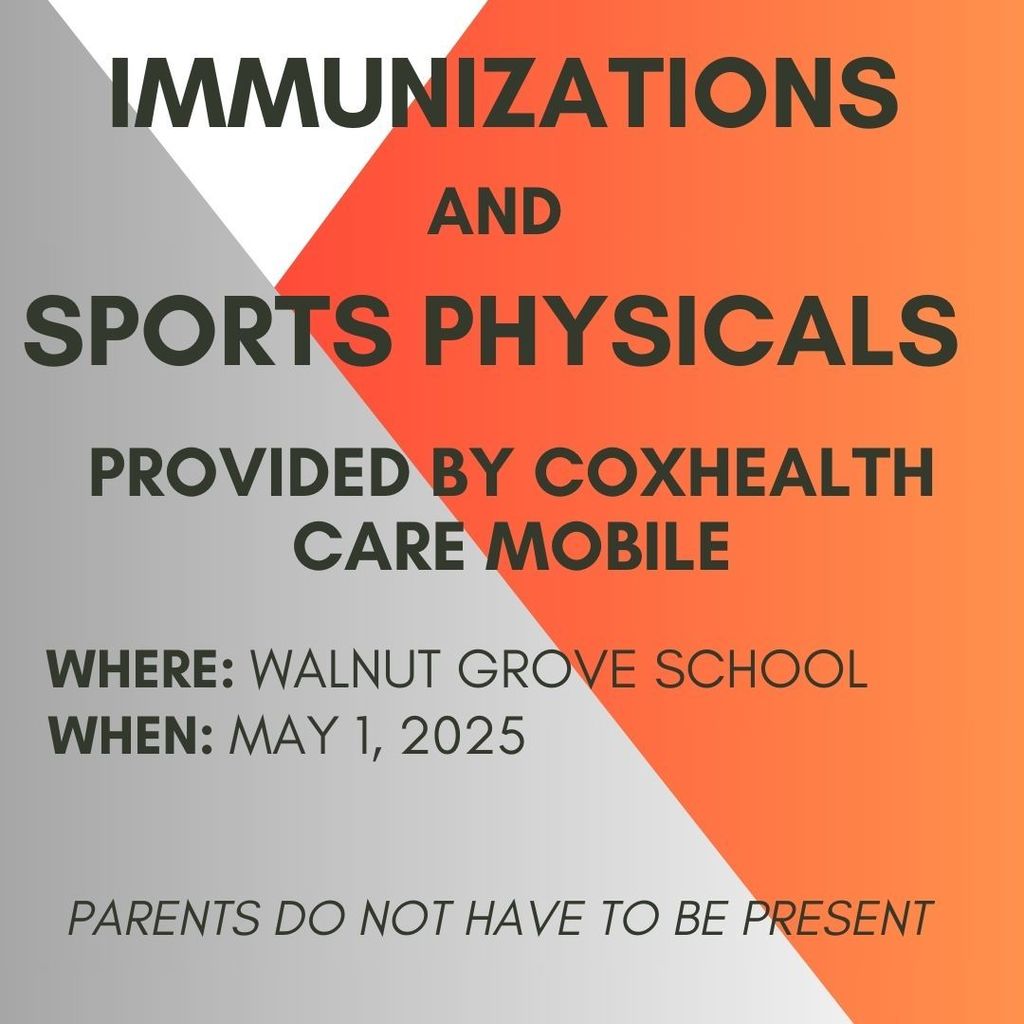 IMMUNIZATIONS

AND

SPORTS PHYSICALS

PROVIDED BY COXHEALTH CARE MOBILE

WHERE: WALNUT GROVE SCHOOL
WHEN: MAY 1, 2025

PARENTS DO NOT HAVE TO BE PRESENT